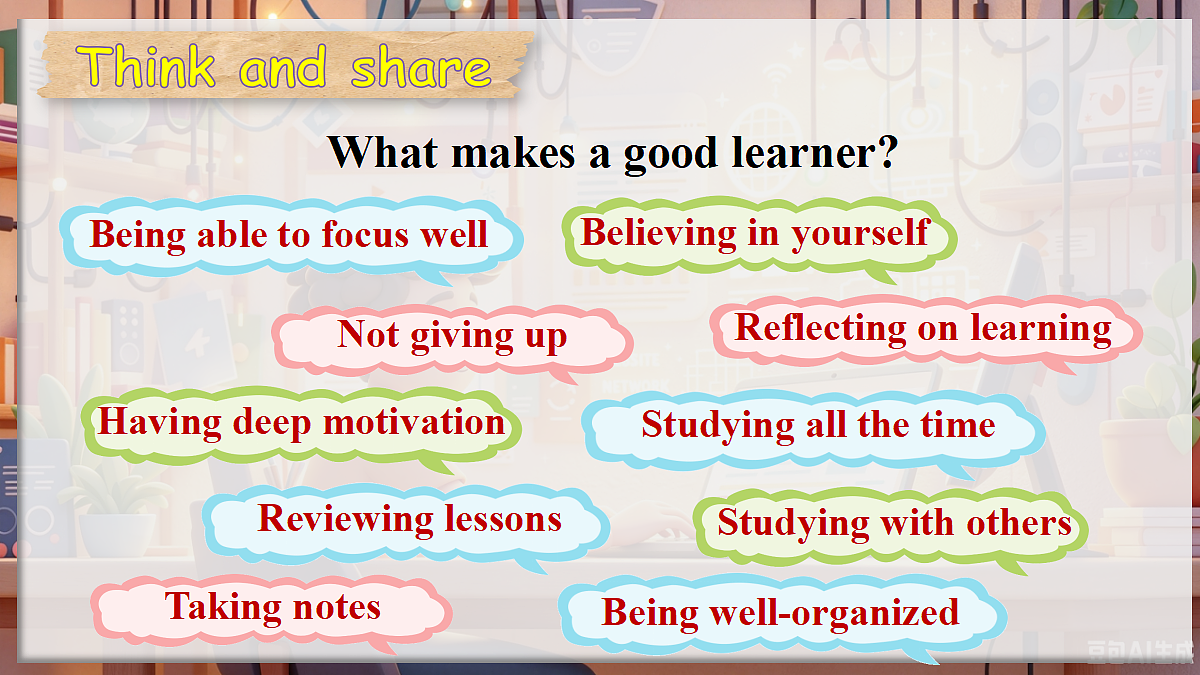 Think and share

What makes a good learner?

Being able to focus well

Believing in yourself

Not giving up

Reflecting on learning

Having deep motivation

Studying all the time

Reviewing lessons

Studying with others

Taking notes

Being well-organized

豆包AI生成